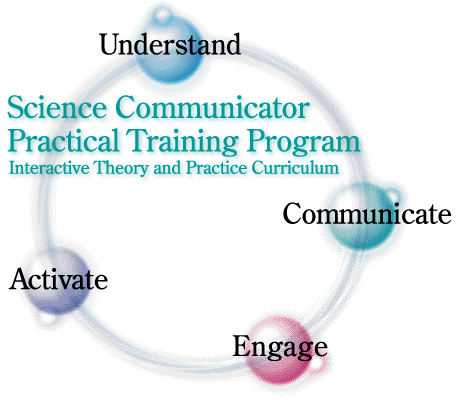 Understand

Science Communicator Practical Training Program
Interactive Theory and Practice Curriculum

Communicate

Activate

Engage